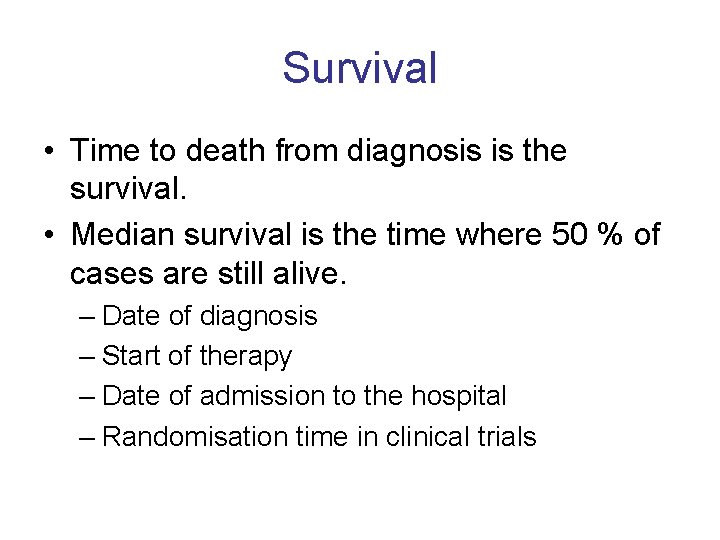 Survival

• Time to death from diagnosis is the survival.
• Median survival is the time where 50 % of cases are still alive.
– Date of diagnosis
– Start of therapy
– Date of admission to the hospital
– Randomisation time in clinical trials